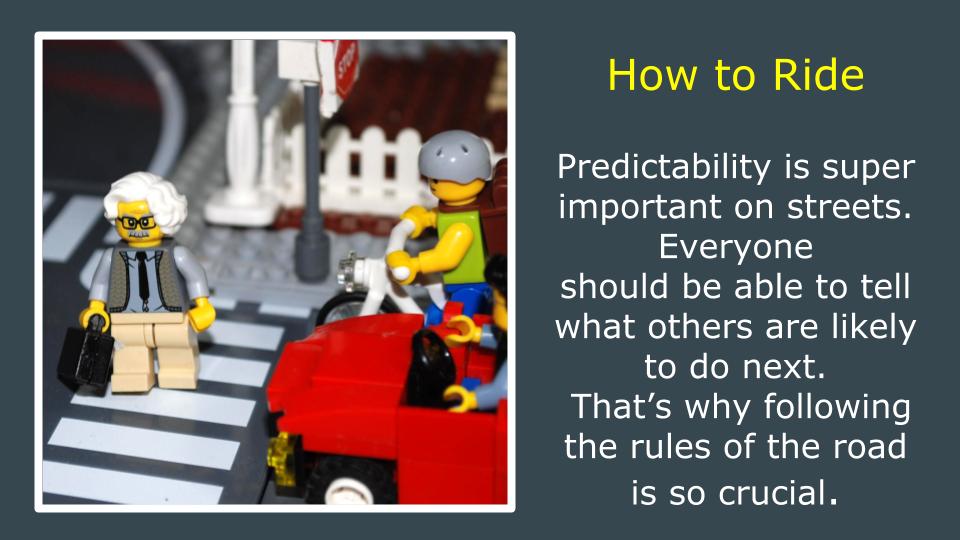 STOP

How to Ride

Predictability is super important on streets. Everyone should be able to tell what others are likely to do next. That's why following the rules of the road is so crucial.